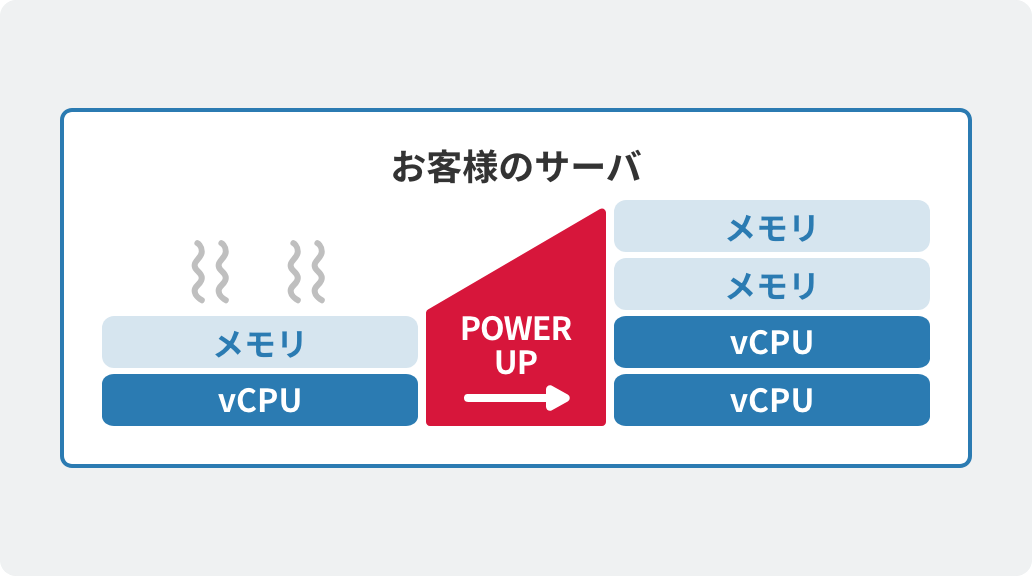 お客様のサーバ

メモリ
vCPU

POWER UP

メモリ
メモリ
vCPU
vCPU